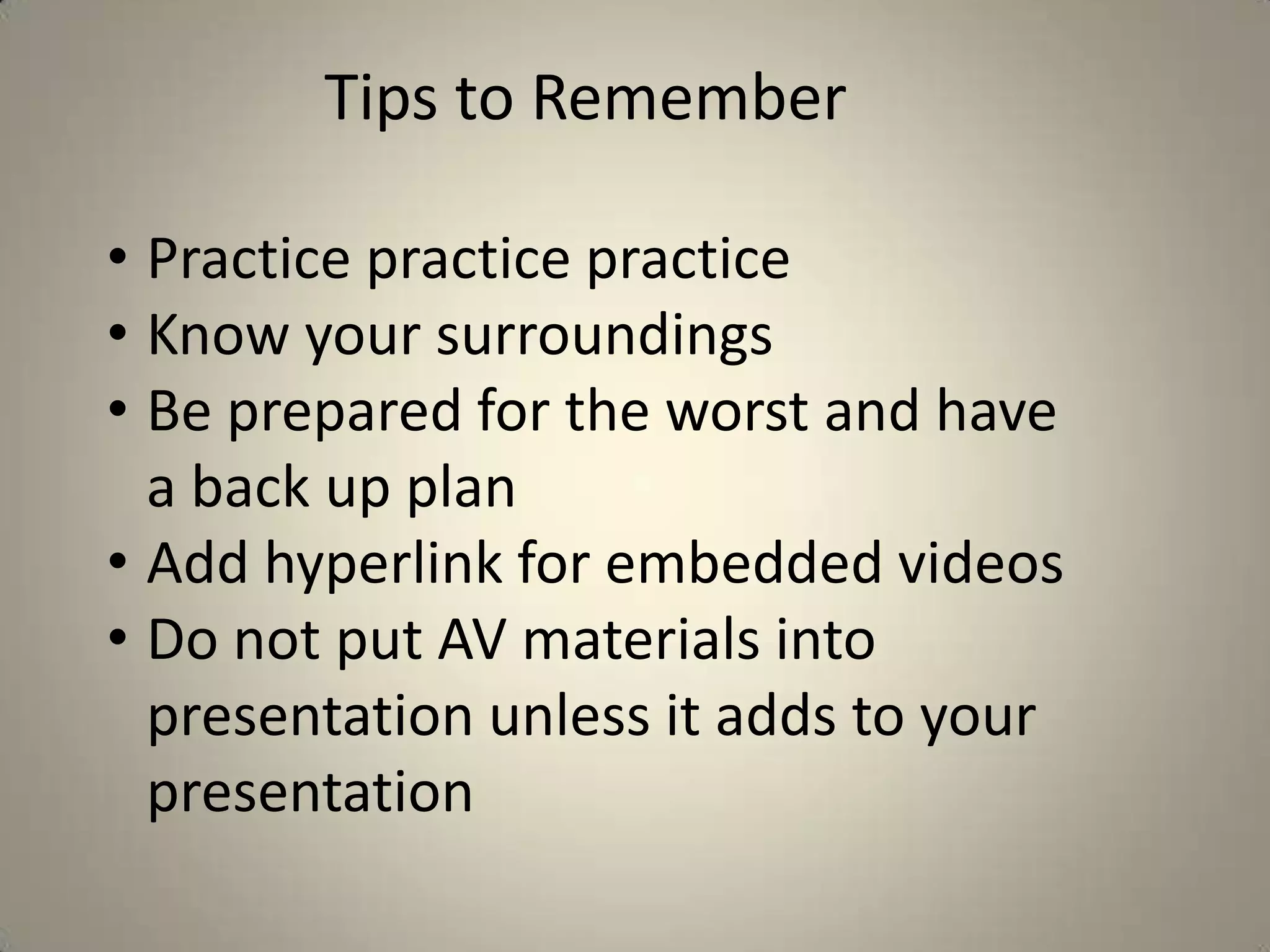 Tips to Remember

• Practice practice practice
• Know your surroundings
• Be prepared for the worst and have a back up plan
• Add hyperlink for embedded videos
• Do not put AV materials into presentation unless it adds to your presentation